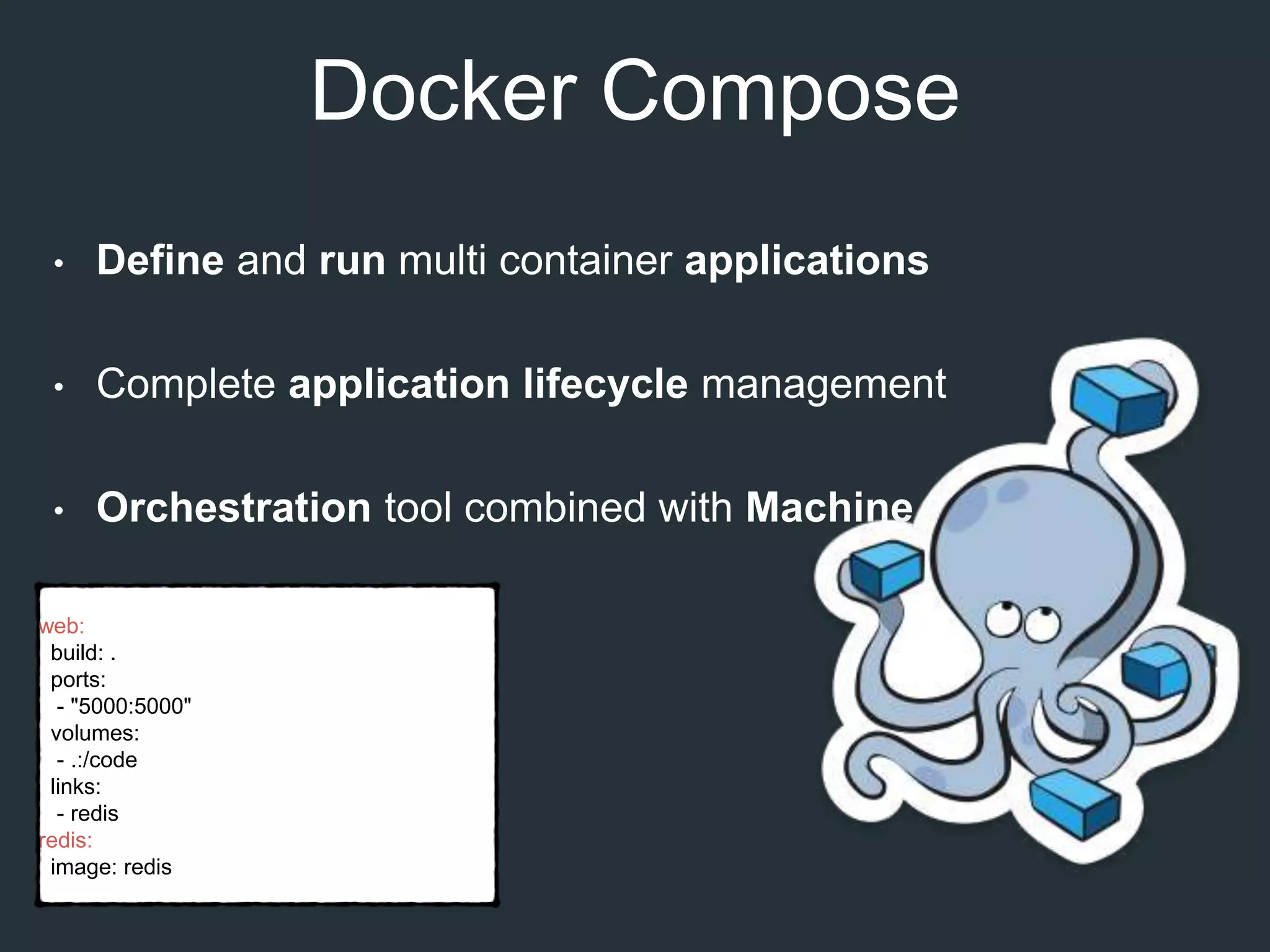 Docker Compose

• Define and run multi container applications

• Complete application lifecycle management

• Orchestration tool combined with Machine

web:
 build: .
 ports:
  - "5000:5000"
 volumes:
  - .:/code
 links:
  - redis
redis:
 image: redis